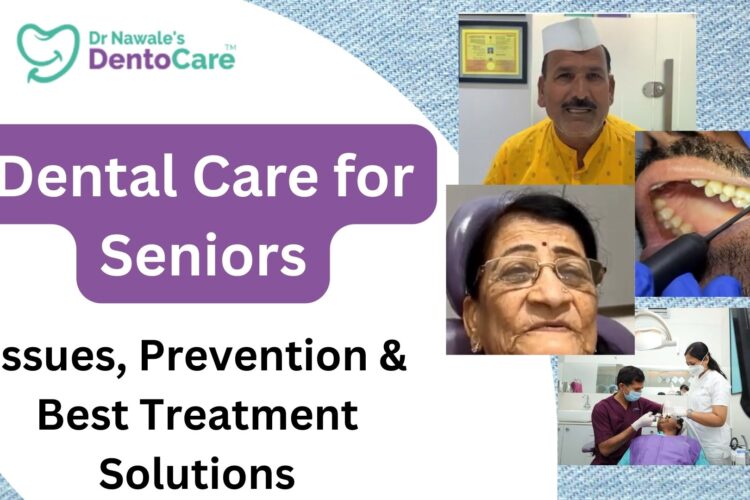 Dr Nawale's DentoCare™

Dental Care for Seniors

ssues, Prevention & Best Treatment Solutions